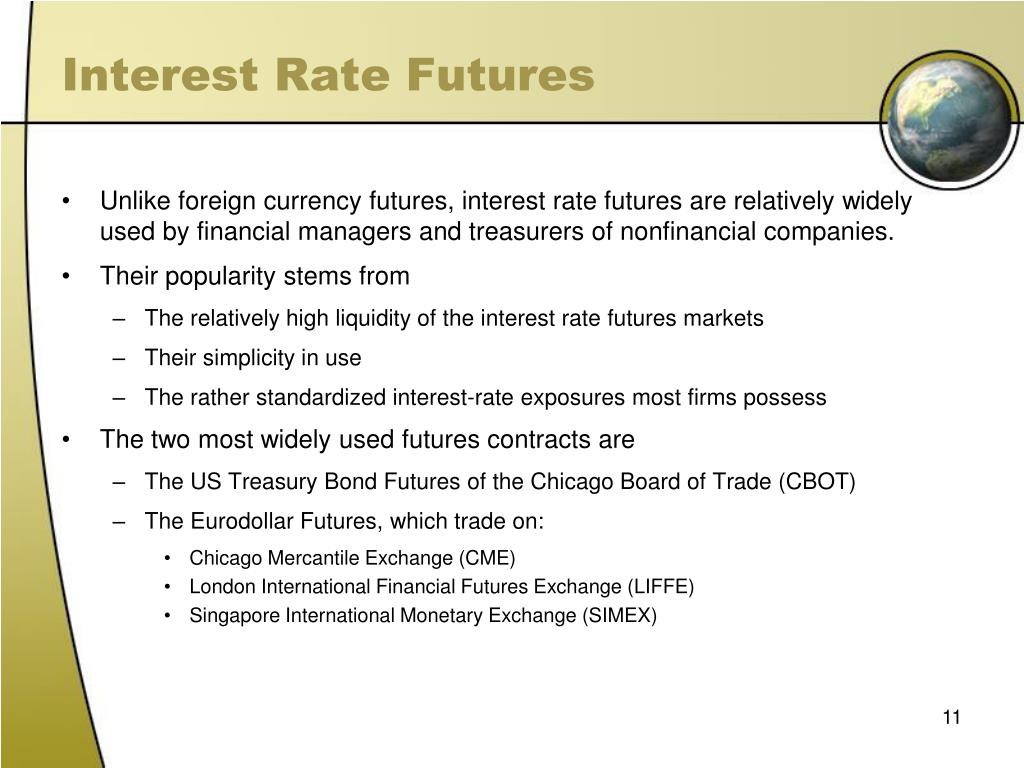 Interest Rate Futures

• Unlike foreign currency futures, interest rate futures are relatively widely used by financial managers and treasurers of nonfinancial companies.
• Their popularity stems from
– The relatively high liquidity of the interest rate futures markets
– Their simplicity in use
– The rather standardized interest-rate exposures most firms possess
• The two most widely used futures contracts are
– The US Treasury Bond Futures of the Chicago Board of Trade (CBOT)
– The Eurodollar Futures, which trade on:
• Chicago Mercantile Exchange (CME)
• London International Financial Futures Exchange (LIFFE)
• Singapore International Monetary Exchange (SIMEX)

11